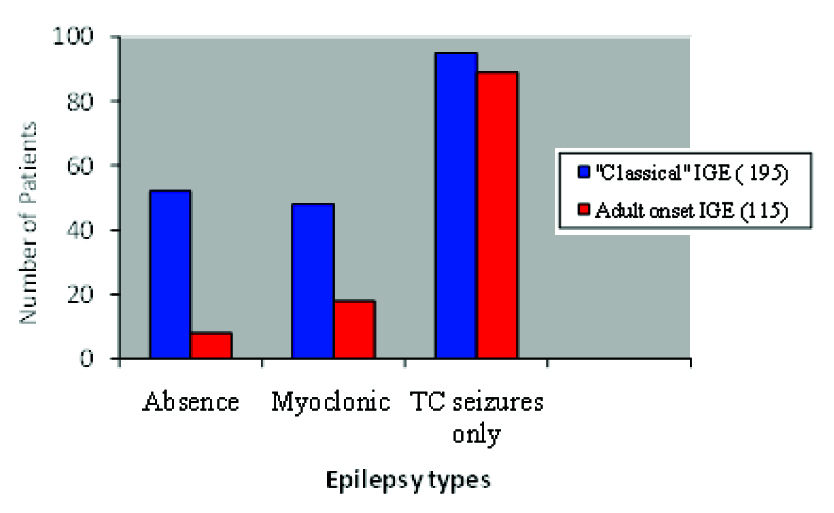 Number of Patients

100
80
60
40
20
0

"Classical" IGE ( 195)
Adult onset IGE (115)

Absence
Myoclonic
TC seizures only

Epilepsy types